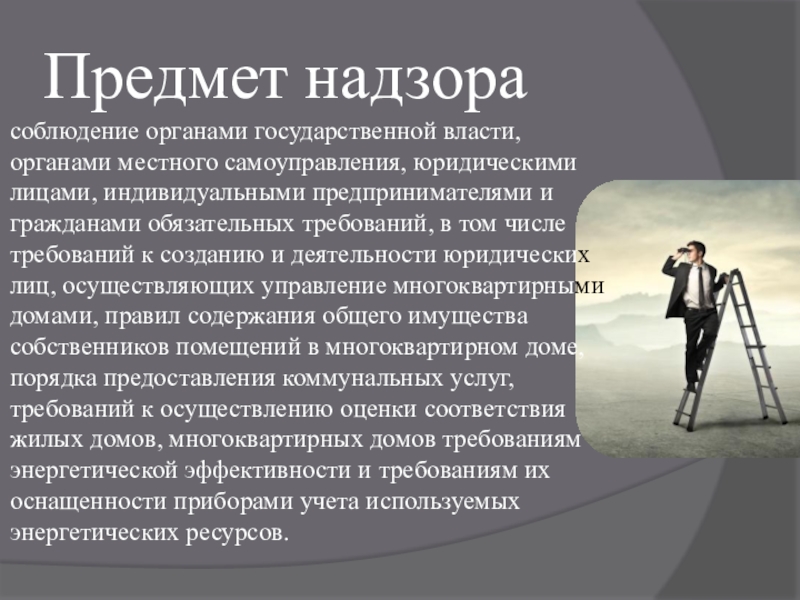 Предмет надзора

соблюдение органами государственной власти, органами местного самоуправления, юридическими лицами, индивидуальными предпринимателями и гражданами обязательных требований, в том числе требований к созданию и деятельности юридических лиц, осуществляющих управление многоквартирными домами, правил содержания общего имущества собственников помещений в многоквартирном доме, порядка предоставления коммунальных услуг, требований к осуществлению оценки соответствия жилых домов, многоквартирных домов требованиям энергетической эффективности и требованиям их оснащенности приборами учета используемых энергетических ресурсов.